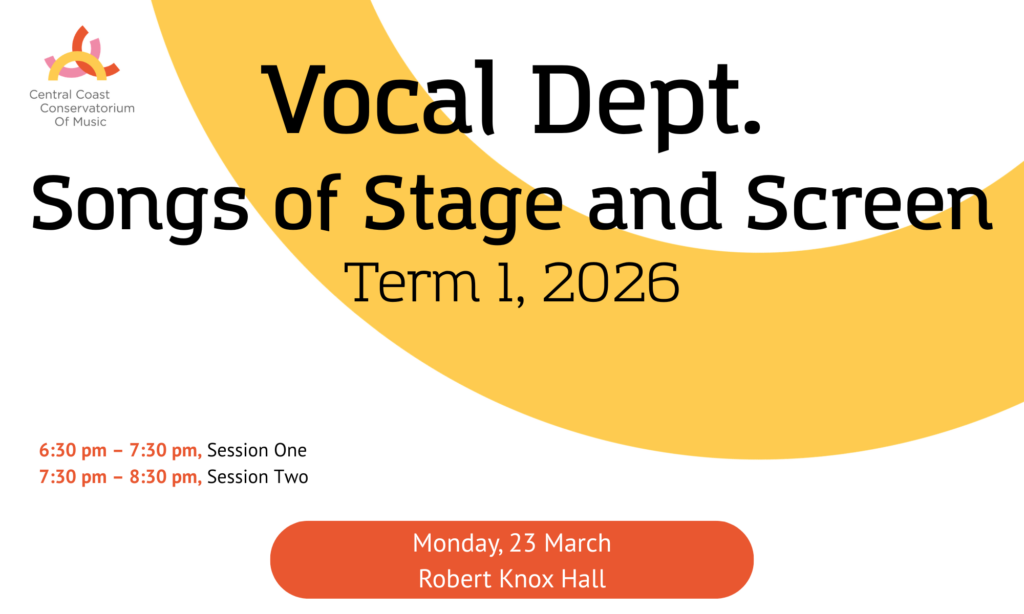 Central Coast Conservatorium Of Music

Vocal Dept.
Songs of Stage and Screen
Term 1, 2026

6:30 pm – 7:30 pm, Session One
7:30 pm – 8:30 pm, Session Two

Monday, 23 March
Robert Knox Hall